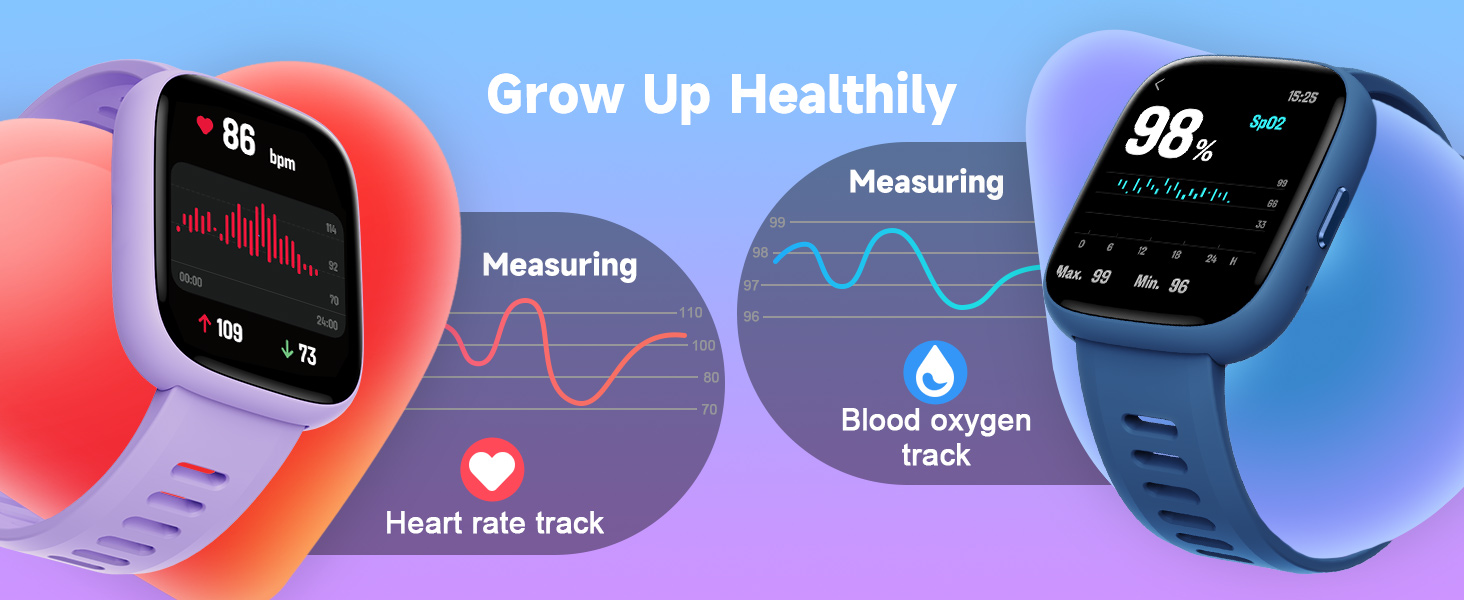 Grow Up Healthily

86 bpm

114
92
70
00:00
24:00

109
73

Measuring

110
100
80
70

Heart rate track

Measuring

99
98
97
96

Blood oxygen track

15:25

98%
SpO2

99
66
33
0 6 12 18 24 H

Max. 99
Min. 96